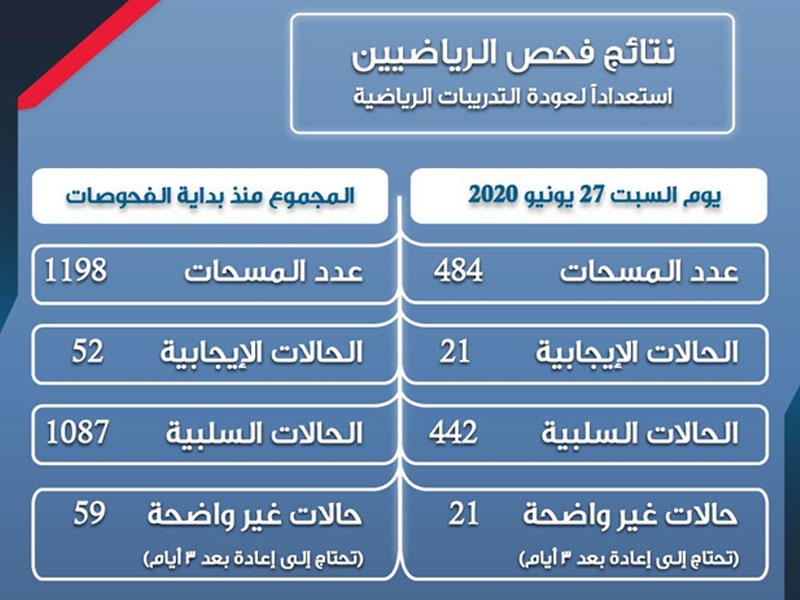 نتائج فحص الرياضيين
استعداداً لعودة التدريبات الرياضية

يوم السبت 27 يونيو 2020

عدد المسحات 484

الحالات الإيجابية 21

الحالات السلبية 442

حالات غير واضحة 21
(تحتاج إلى إعادة بعد ٣ أيام)

المجموع منذ بداية الفحوصات

عدد المسحات 1198

الحالات الإيجابية 52

الحالات السلبية 1087

حالات غير واضحة 59
(تحتاج إلى إعادة بعد ٣ أيام)